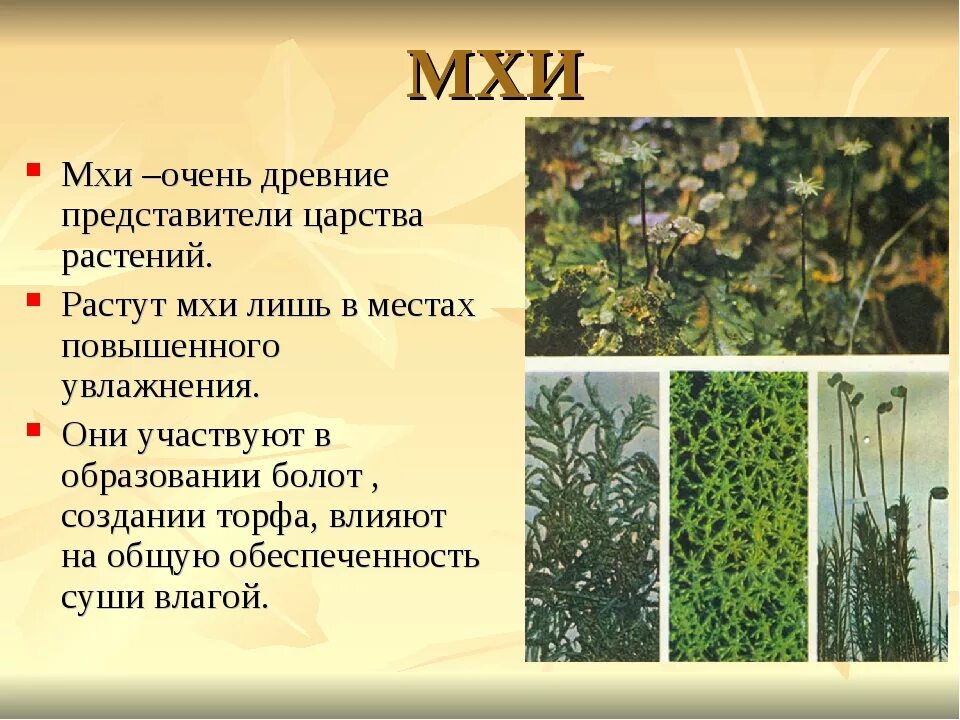 МХИ

Мхи –очень древние представители царства растений.

Растут мхи лишь в местах повышенного увлажнения.

Они участвуют в образовании болот , создании торфа, влияют на общую обеспеченность суши влагой.